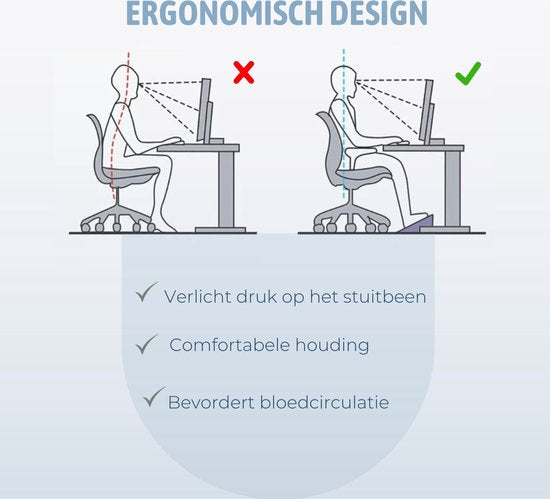 ERGONOMISCH DESIGN

✓ Verlicht druk op het stuitbeen

✓ Comfortabele houding

✓ Bevordert bloedcirculatie